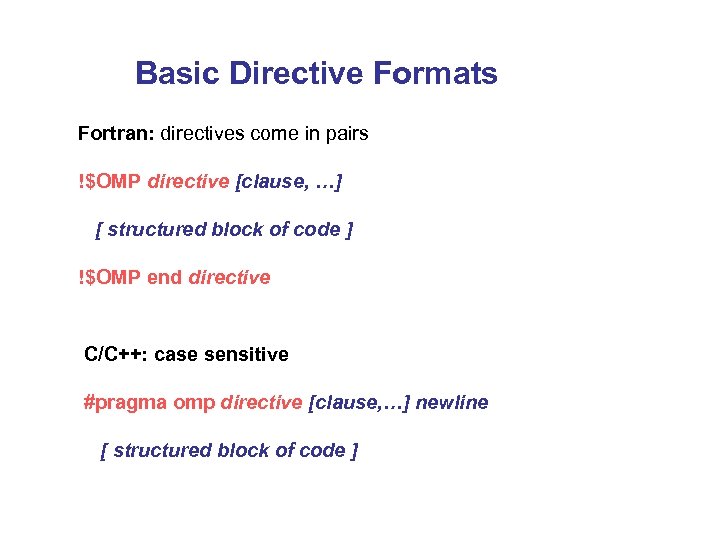 Basic Directive Formats

Fortran: directives come in pairs

!$OMP directive [clause, …]

[ structured block of code ]

!$OMP end directive

C/C++: case sensitive

#pragma omp directive [clause,…] newline

[ structured block of code ]